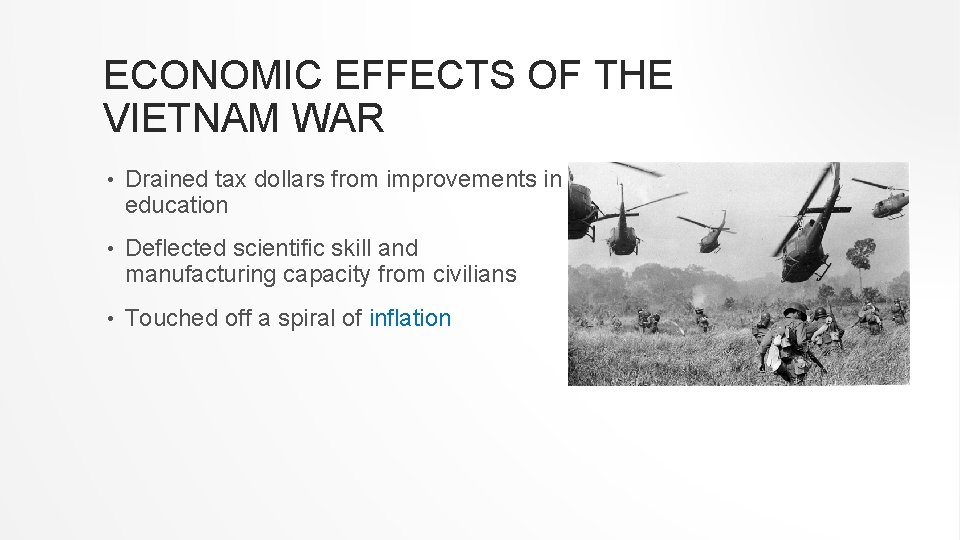 ECONOMIC EFFECTS OF THE VIETNAM WAR

• Drained tax dollars from improvements in education

• Deflected scientific skill and manufacturing capacity from civilians

• Touched off a spiral of inflation